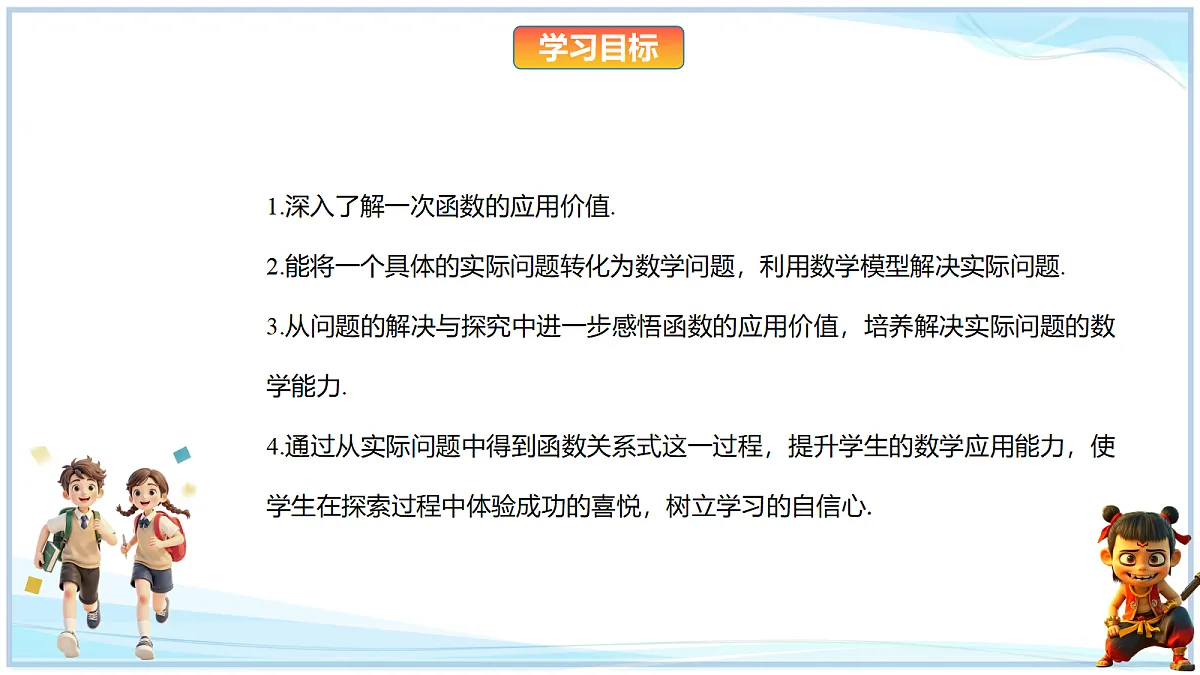 学习目标

1.深入了解一次函数的应用价值.

2.能将一个具体的实际问题转化为数学问题，利用数学模型解决实际问题.

3.从问题的解决与探究中进一步感悟函数的应用价值，培养解决实际问题的数学能力.

4.通过从实际问题中得到函数关系式这一过程，提升学生的数学应用能力，使学生在探索过程中体验成功的喜悦，树立学习的自信心.